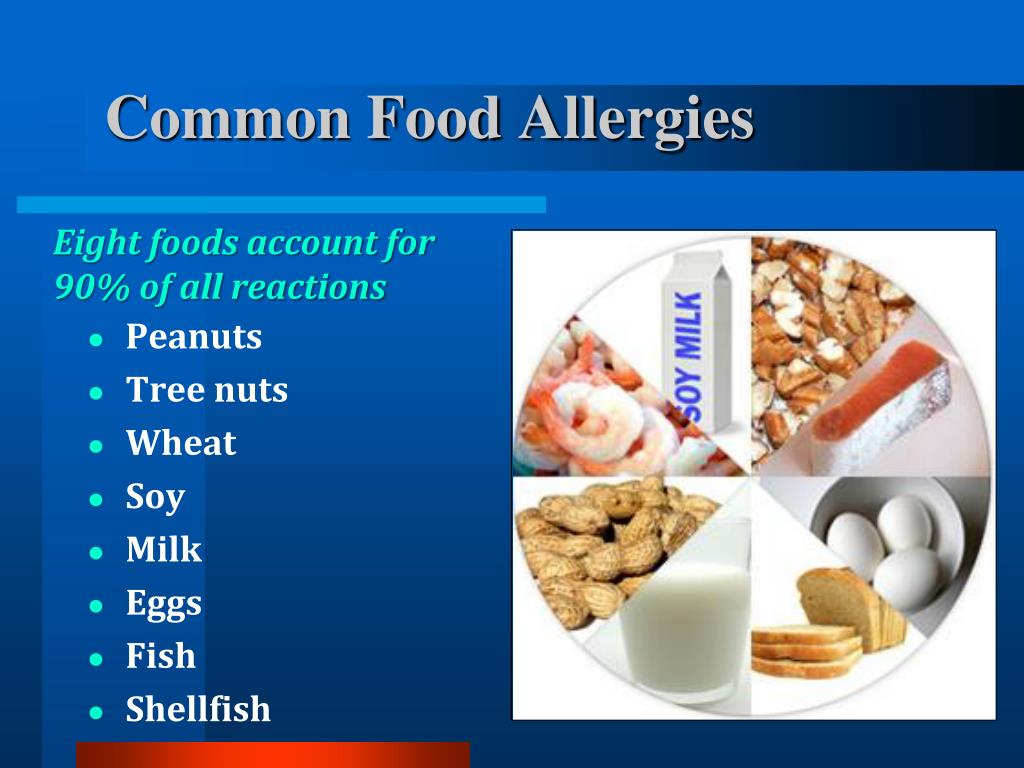 Common Food Allergies

Eight foods account for 90% of all reactions

- Peanuts
- Tree nuts
- Wheat
- Soy
- Milk
- Eggs
- Fish
- Shellfish

SOY MILK